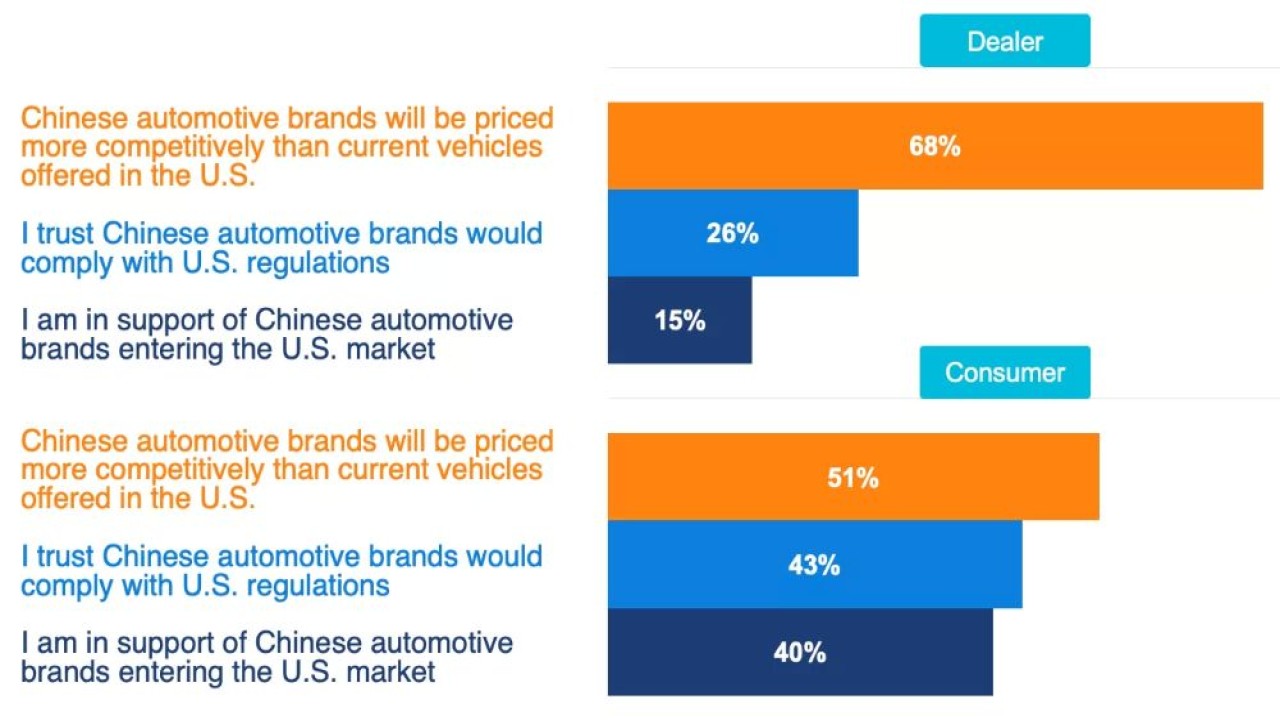 Dealer

Chinese automotive brands will be priced more competitively than current vehicles offered in the U.S.

68%

I trust Chinese automotive brands would comply with U.S. regulations

26%

I am in support of Chinese automotive brands entering the U.S. market

15%

Consumer

Chinese automotive brands will be priced more competitively than current vehicles offered in the U.S.

51%

I trust Chinese automotive brands would comply with U.S. regulations

43%

I am in support of Chinese automotive brands entering the U.S. market

40%